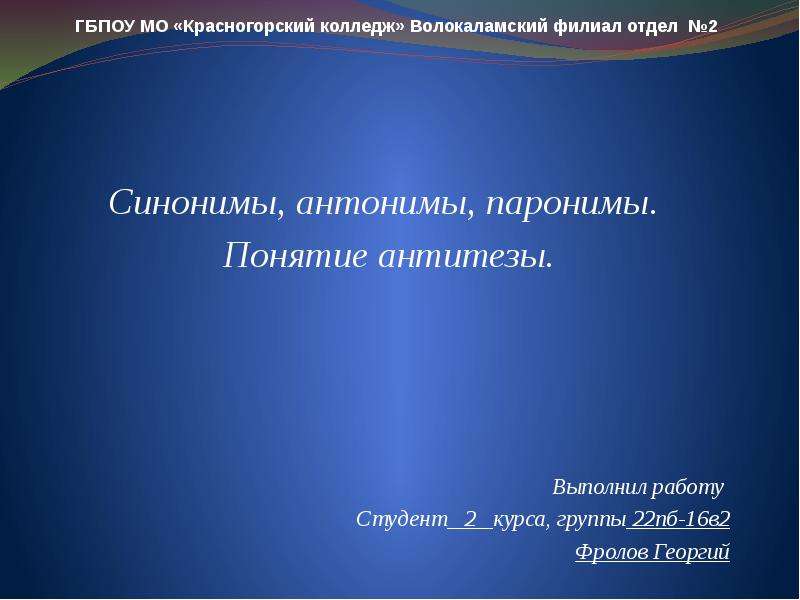 ГБПОУ МО «Красногорский колледж» Волокаламский филиал отдел №2

Синонимы, антонимы, паронимы.
Понятие антитезы.

Выполнил работу
Студент 2 курса, группы 22пб-16в2
Фролов Георгий